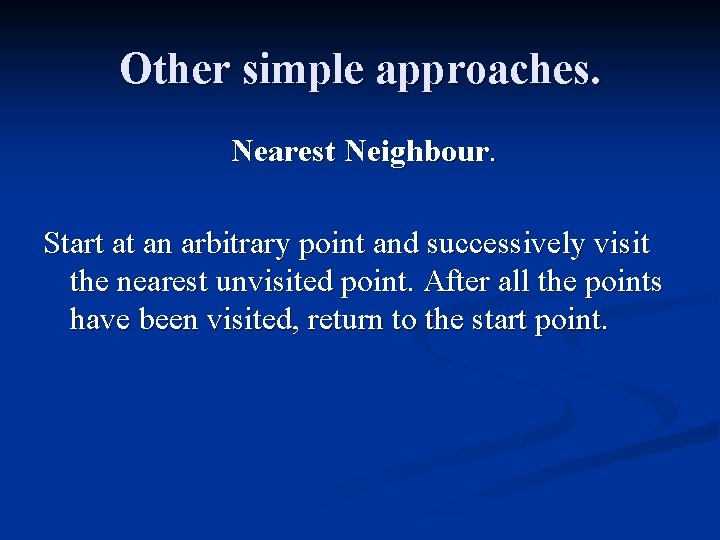 Other simple approaches.

Nearest Neighbour.

Start at an arbitrary point and successively visit the nearest unvisited point. After all the points have been visited, return to the start point.